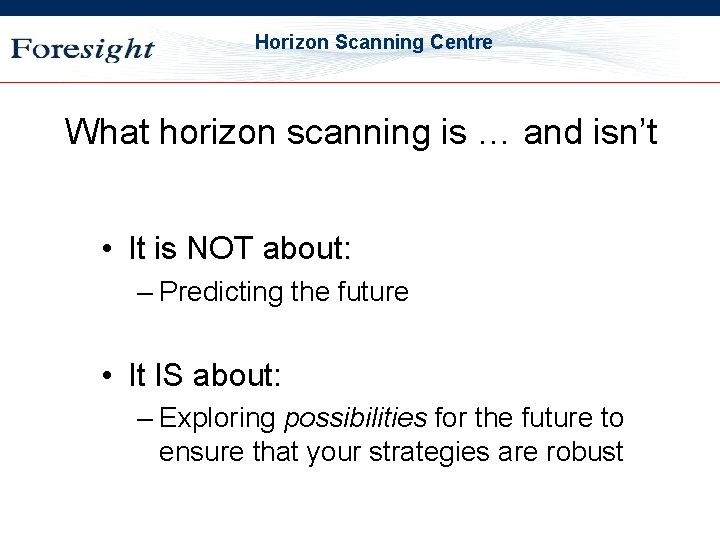 Foresight

Horizon Scanning Centre

What horizon scanning is … and isn't

• It is NOT about:
– Predicting the future

• It IS about:
– Exploring possibilities for the future to ensure that your strategies are robust